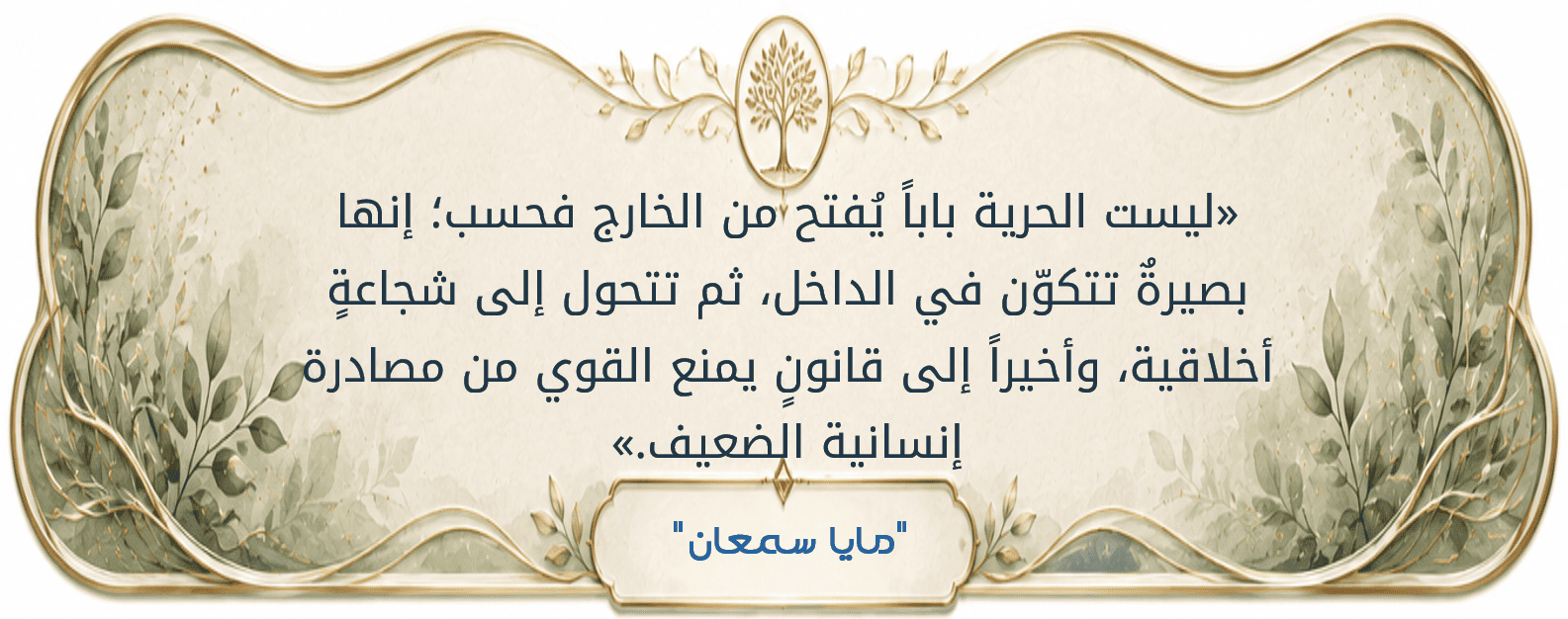 «ليست الحرية باباً يُفتح من الخارج فحسب؛ إنها بصيرةٌ تتكوّن في الداخل، ثم تتحول إلى شجاعةٍ أخلاقية، وأخيراً إلى قانونٍ يمنع القوي من مصادرة إنسانية الضعيف.»

"مايا سمعان"